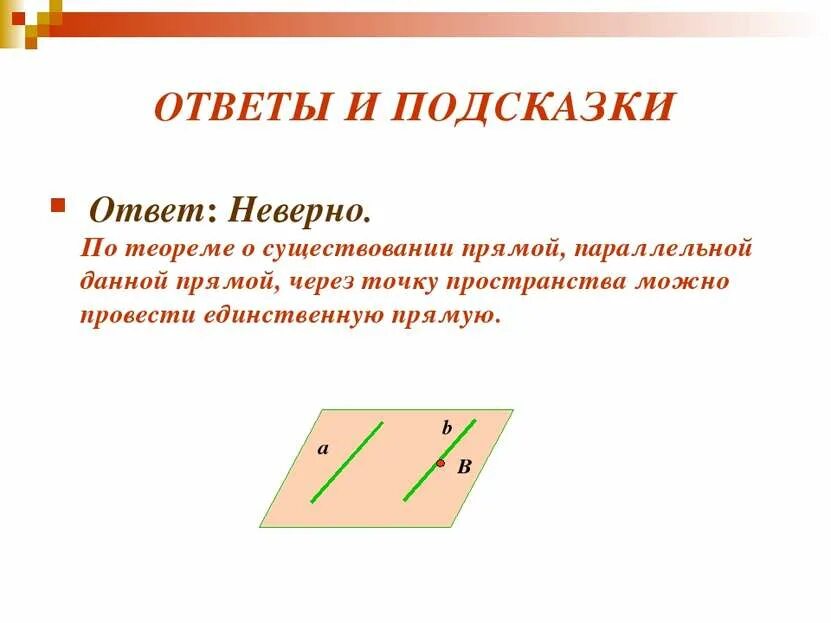 ОТВЕТЫ И ПОДСКАЗКИ

Ответ: Неверно.
По теореме о существовании прямой, параллельной данной прямой, через точку пространства можно провести единственную прямую.

a
b
B